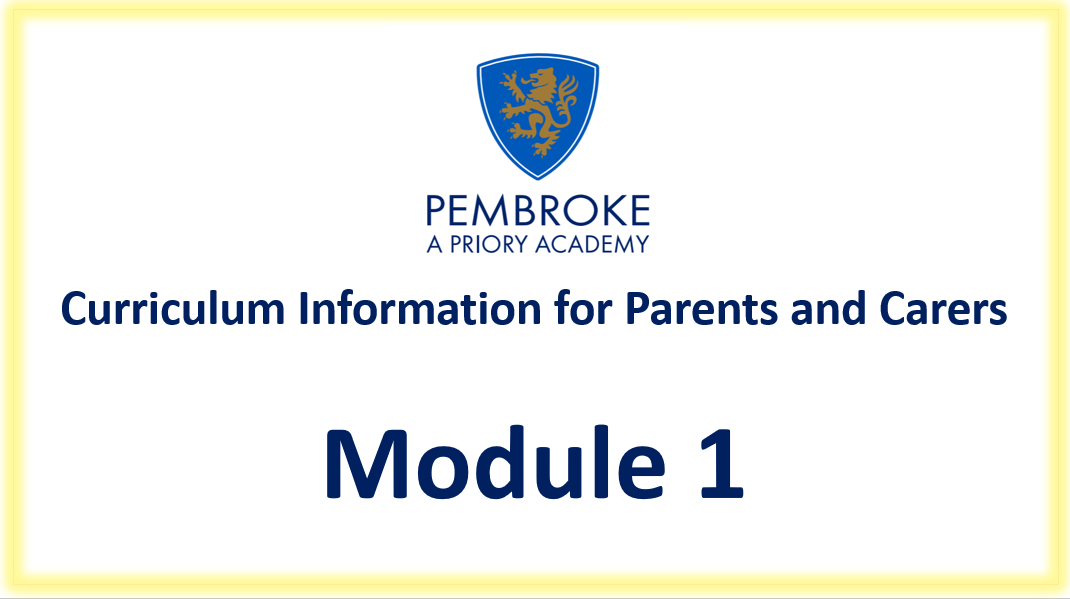 PEMBROKE
A PRIORY ACADEMY

Curriculum Information for Parents and Carers

Module 1